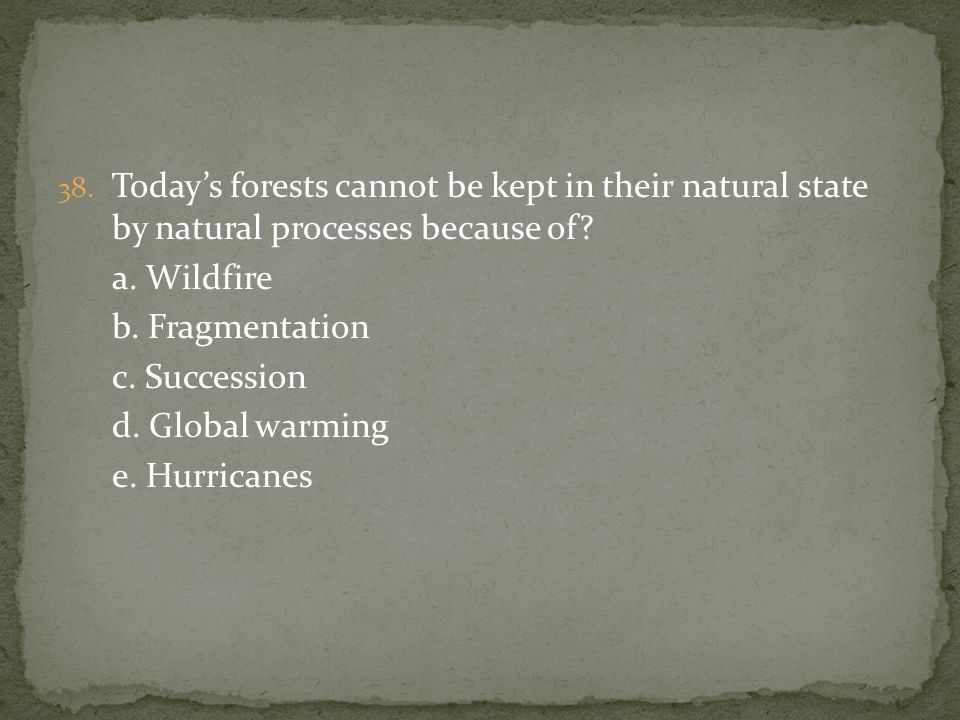 38. Today’s forests cannot be kept in their natural state by natural processes because of?

a. Wildfire

b. Fragmentation

c. Succession

d. Global warming

e. Hurricanes